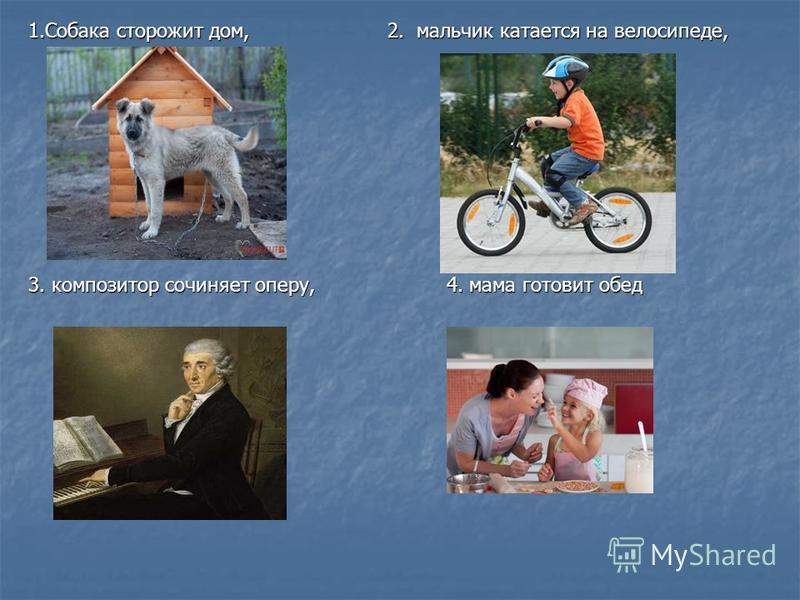 1.Собака сторожит дом,

2. мальчик катается на велосипеде,

3. композитор сочиняет оперу,

4. мама готовит обед

MyShared